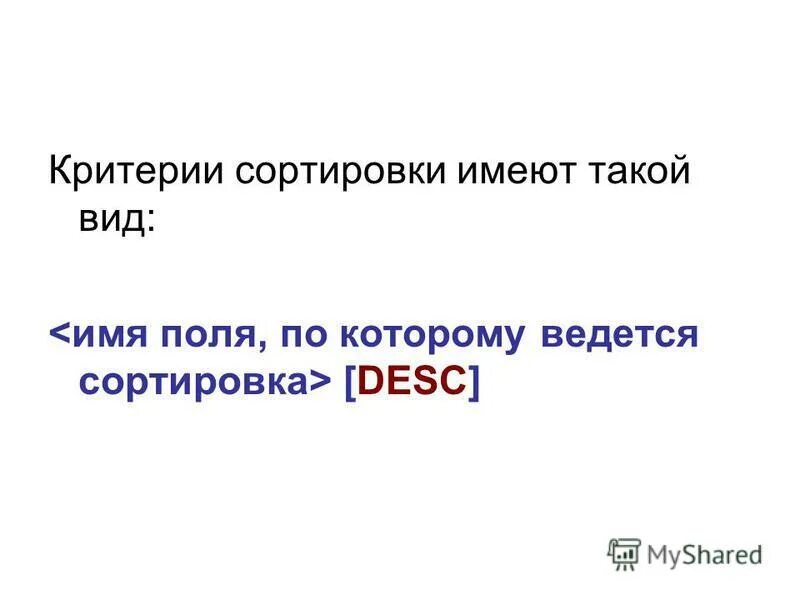 Критерии сортировки имеют такой вид:

<имя поля, по которому ведется сортировка> [DESC]

MyShared